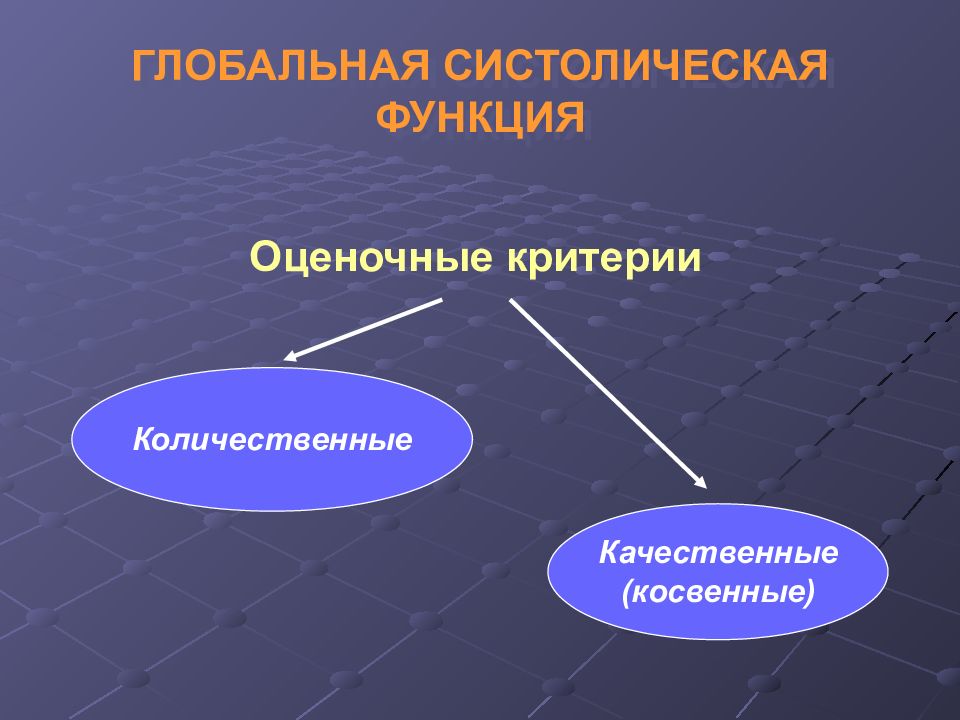 ГЛОБАЛЬНАЯ СИСТОЛИЧЕСКАЯ ФУНКЦИЯ

Оценочные критерии

Количественные

Качественные (косвенные)